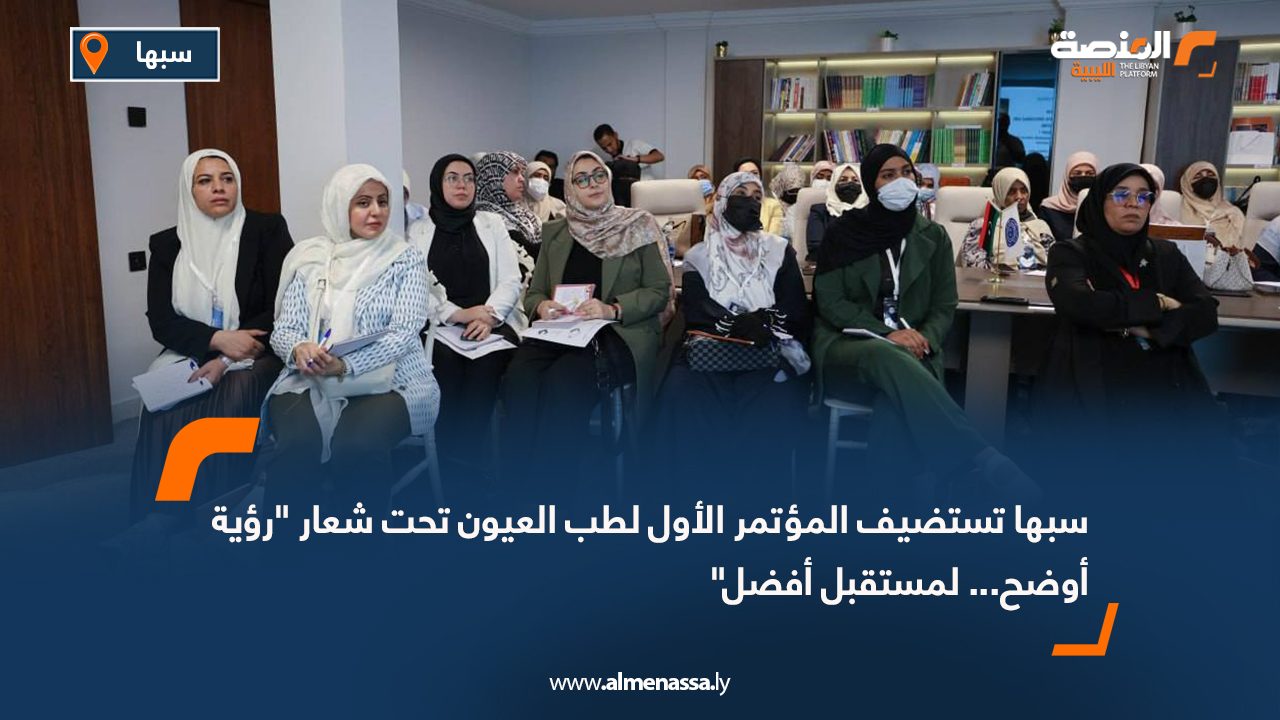 سبها

المنصة الليبية
THE LIBYAN PLATFORM

سبها تستضيف المؤتمر الأول لطب العيون تحت شعار "رؤية أوضح... لمستقبل أفضل"

www.almenassa.ly